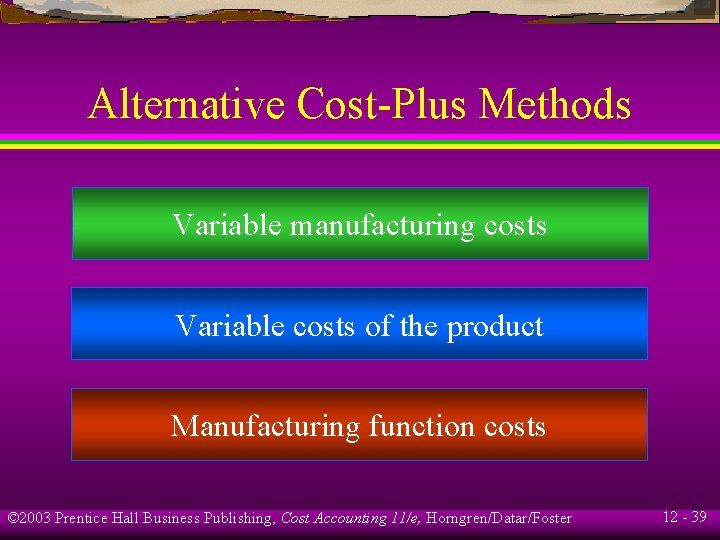 Alternative Cost-Plus Methods

Variable manufacturing costs

Variable costs of the product

Manufacturing function costs

©2003 Prentice Hall Business Publishing, Cost Accounting 11/e, Horngren/Datar/Foster

12 - 39